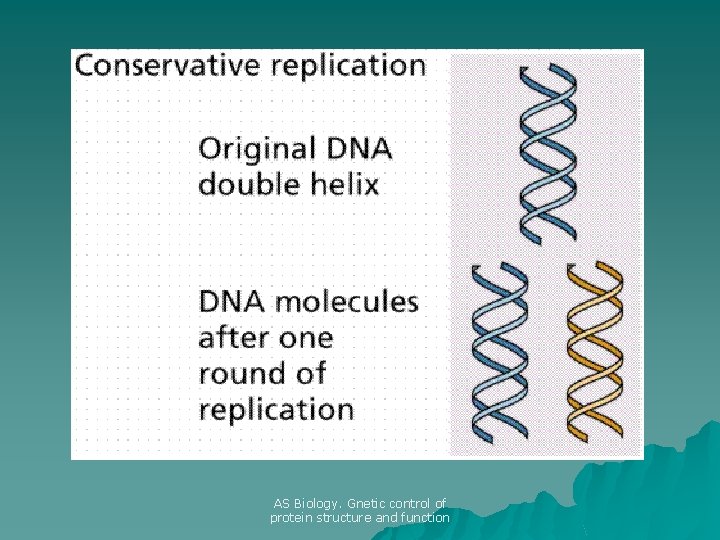 Conservative replication

Original DNA double helix

DNA molecules after one round of replication

AS Biology. Gnetic control of protein structure and function